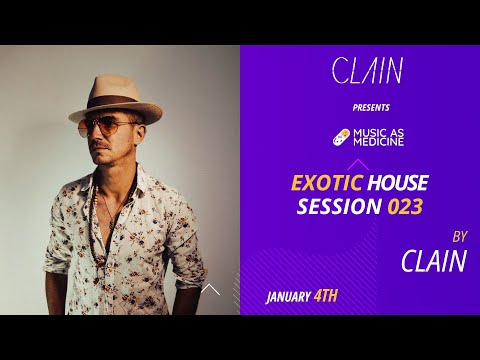 CLAIN

PRESENTS

MUSIC AS MEDICINE

EXOTIC HOUSE SESSION 023

BY CLAIN

JANUARY 4TH